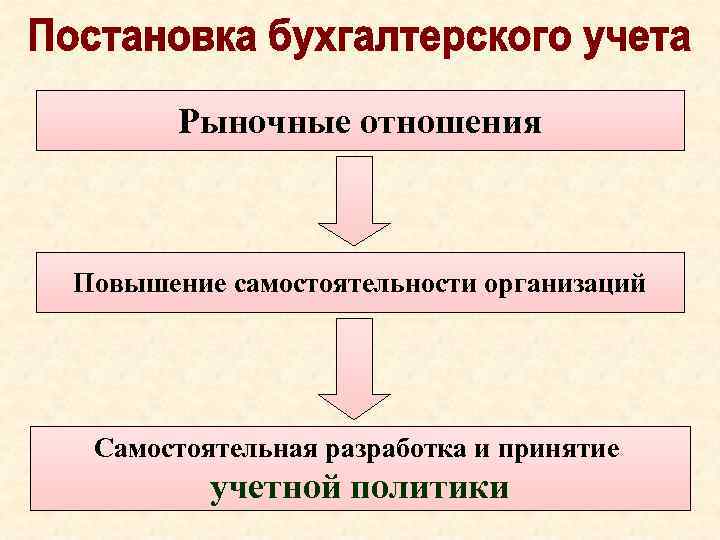 Постановка бухгалтерского учета

Рыночные отношения

Повышение самостоятельности организаций

Самостоятельная разработка и принятие учетной политики